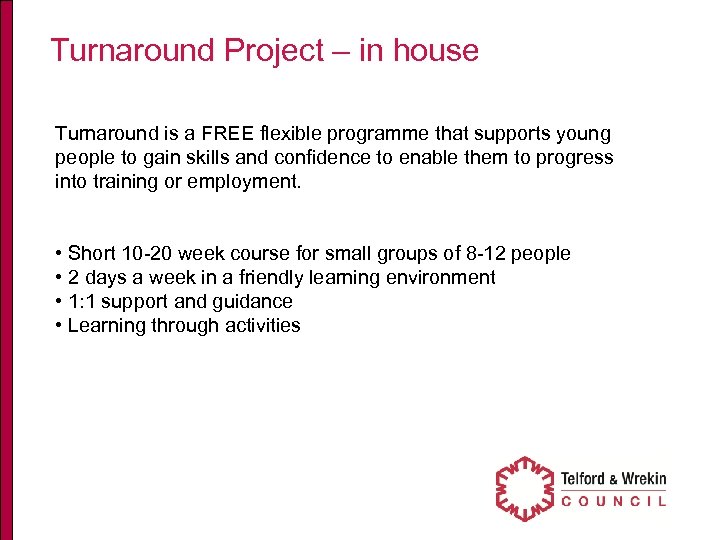 Turnaround Project – in house

Turnaround is a FREE flexible programme that supports young people to gain skills and confidence to enable them to progress into training or employment.

• Short 10-20 week course for small groups of 8-12 people
• 2 days a week in a friendly learning environment
• 1:1 support and guidance
• Learning through activities

Telford & Wrekin
COUNCIL